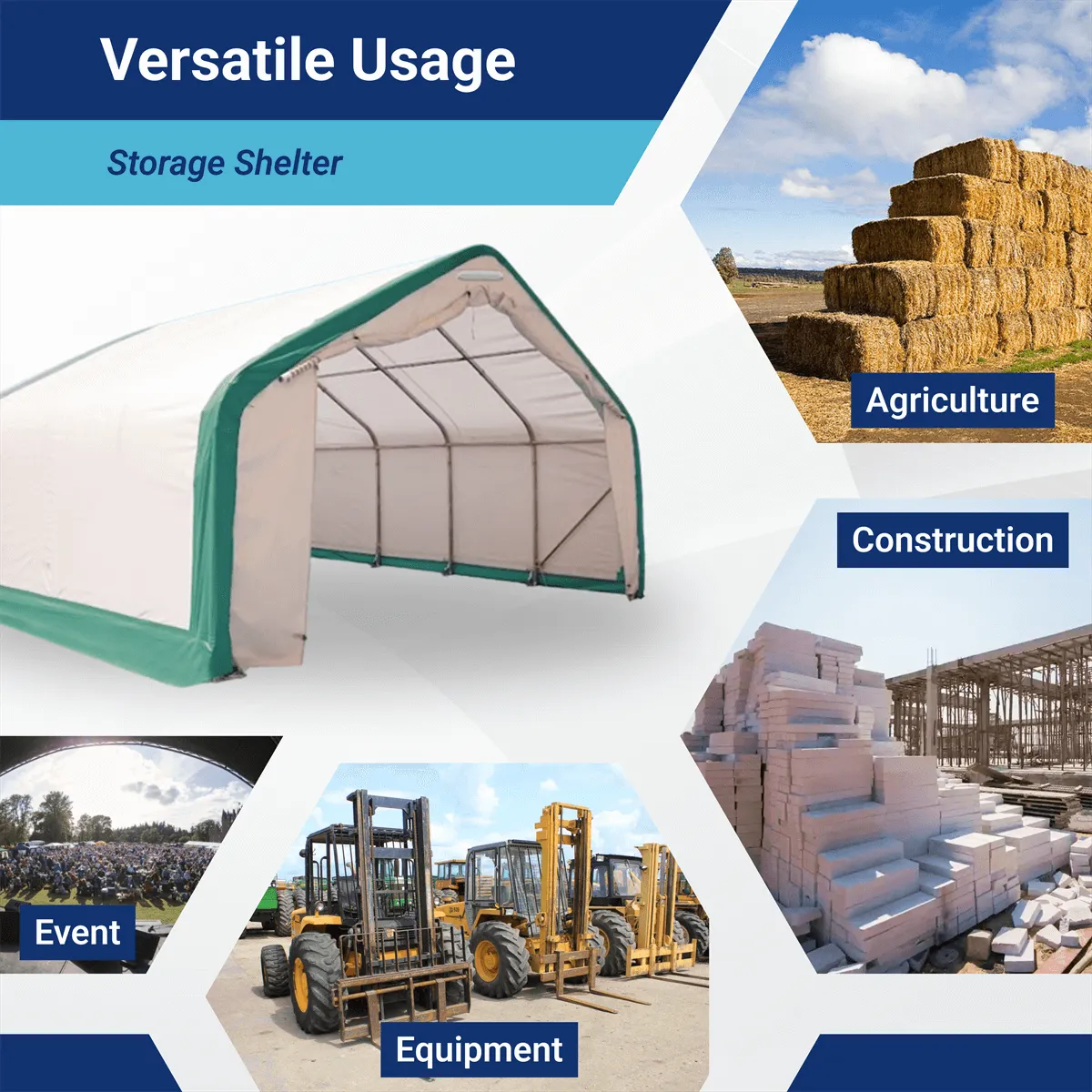 Versatile Usage

Storage Shelter

Agriculture

Construction

Event

Equipment